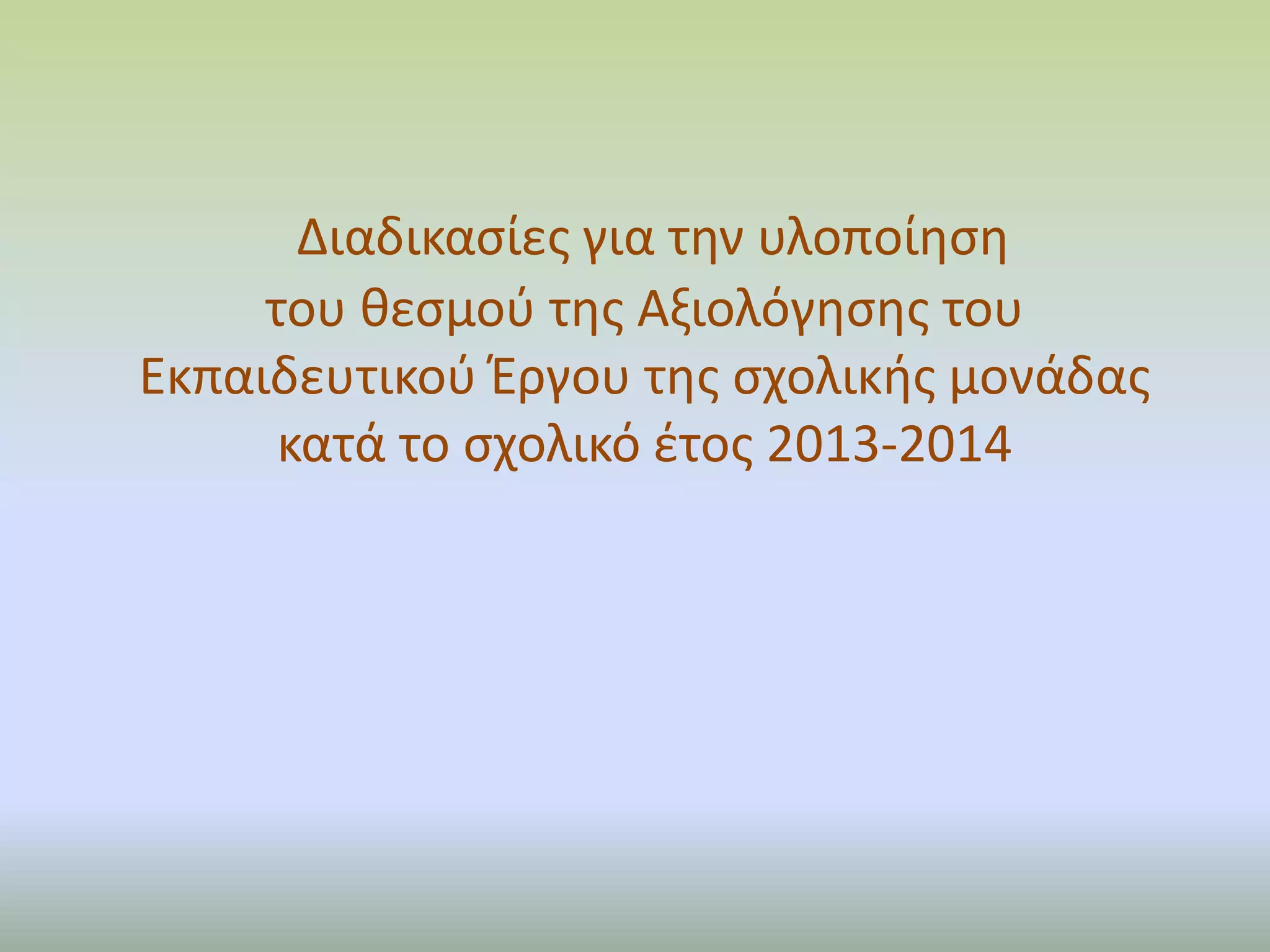 Διαδικασίες για την υλοποίηση
του θεσμού της Αξιολόγησης του
Εκπαιδευτικού Έργου της σχολικής μονάδας
κατά το σχολικό έτος 2013-2014